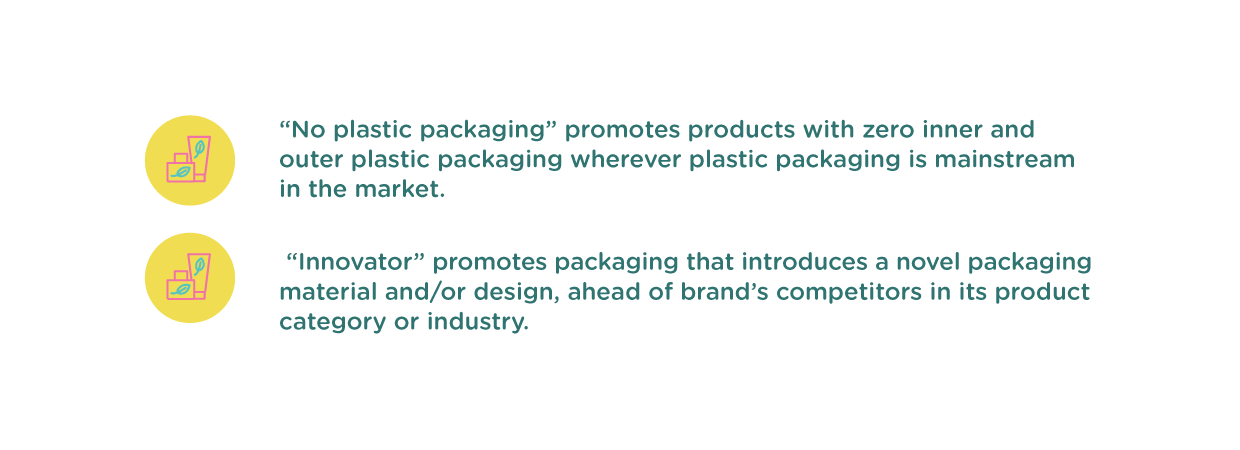 “No plastic packaging” promotes products with zero inner and outer plastic packaging wherever plastic packaging is mainstream in the market.

“Innovator” promotes packaging that introduces a novel packaging material and/or design, ahead of brand’s competitors in its product category or industry.